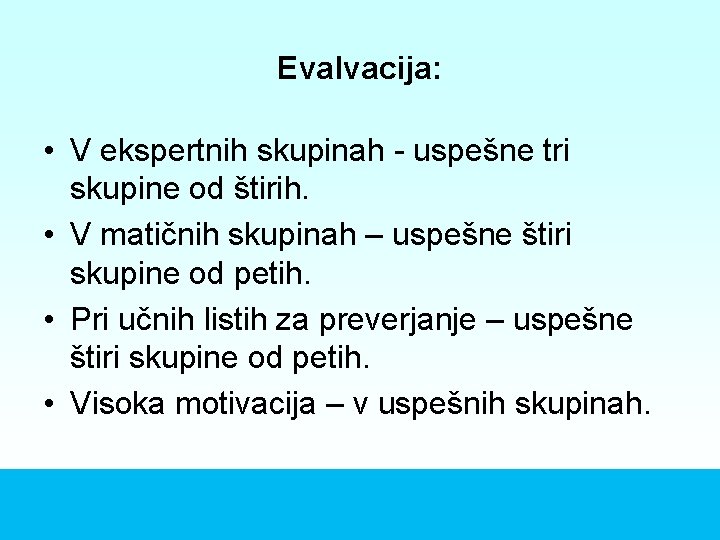 Evalvacija:

• V ekspertnih skupinah - uspešne tri skupine od štirih.
• V matičnih skupinah – uspešne štiri skupine od petih.
• Pri učnih listih za preverjanje – uspešne štiri skupine od petih.
• Visoka motivacija – v uspešnih skupinah.